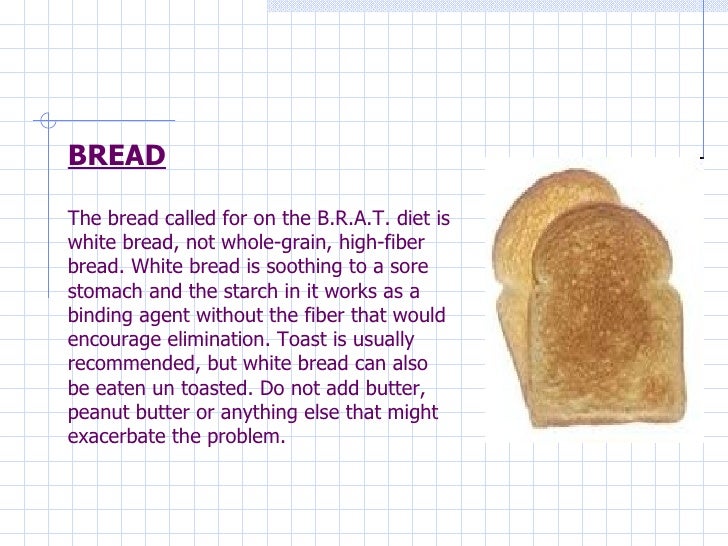 BREAD

The bread called for on the B.R.A.T. diet is white bread, not whole-grain, high-fiber bread. White bread is soothing to a sore stomach and the starch in it works as a binding agent without the fiber that would encourage elimination. Toast is usually recommended, but white bread can also be eaten un toasted. Do not add butter, peanut butter or anything else that might exacerbate the problem.